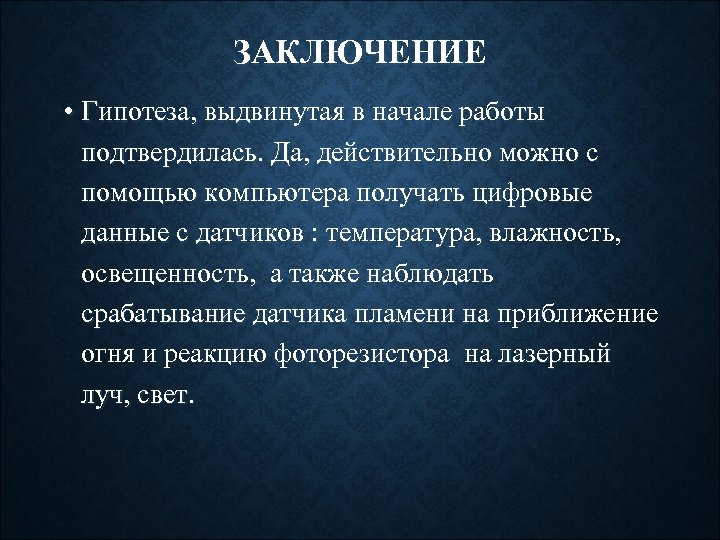 ЗАКЛЮЧЕНИЕ

• Гипотеза, выдвинутая в начале работы подтвердилась. Да, действительно можно с помощью компьютера получать цифровые данные с датчиков : температура, влажность, освещенность, а также наблюдать срабатывание датчика пламени на приближение огня и реакцию фоторезистора на лазерный луч, свет.